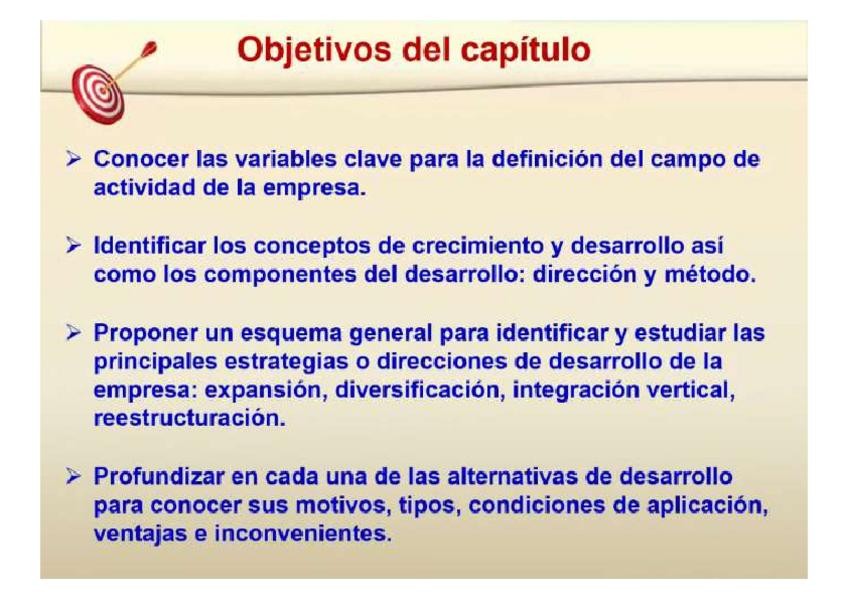 Objetivos del capítulo

➢ Conocer las variables clave para la definición del campo de actividad de la empresa.

➢ Identificar los conceptos de crecimiento y desarrollo así como los componentes del desarrollo: dirección y método.

➢ Proponer un esquema general para identificar y estudiar las principales estrategias o direcciones de desarrollo de la empresa: expansión, diversificación, integración vertical, reestructuración.

➢ Profundizar en cada una de las alternativas de desarrollo para conocer sus motivos, tipos, condiciones de aplicación, ventajas e inconvenientes.